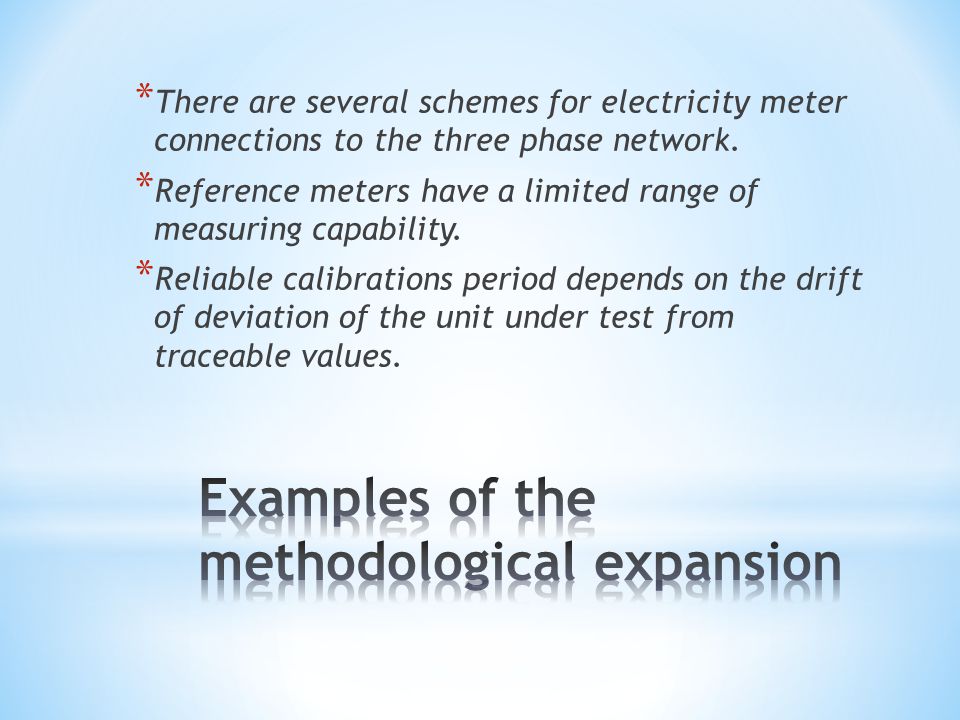 *There are several schemes for electricity meter connections to the three phase network.

*Reference meters have a limited range of measuring capability.

*Reliable calibrations period depends on the drift of deviation of the unit under test from traceable values.

Examples of the methodological expansion